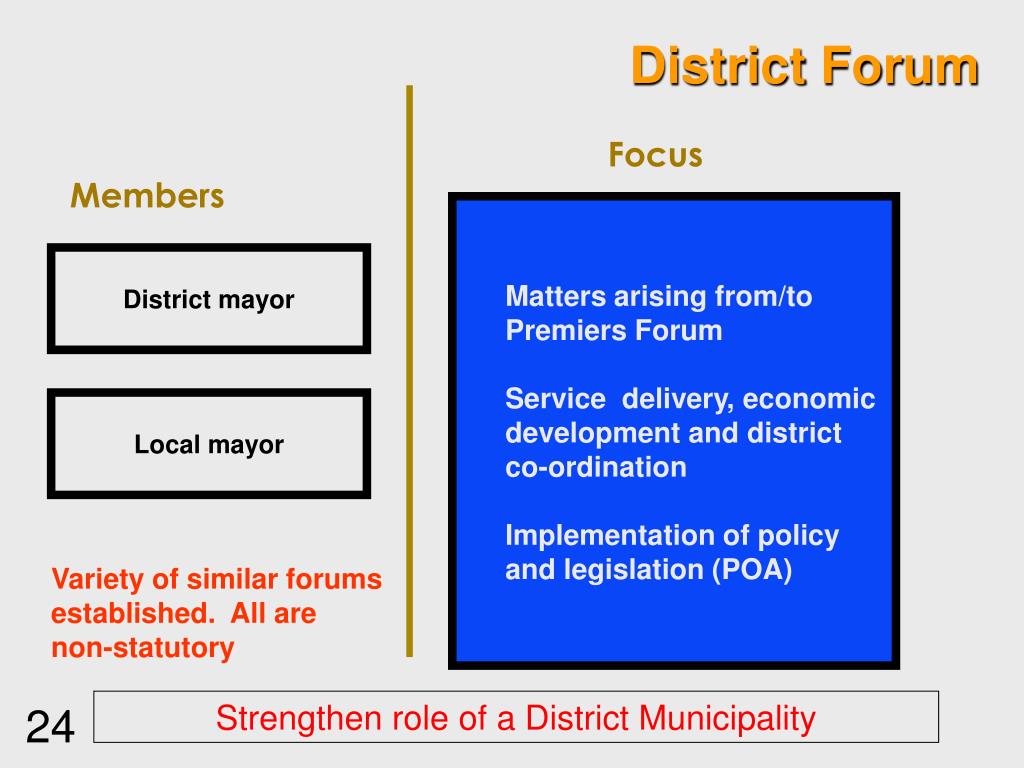 District Forum

Members

District mayor

Local mayor

Variety of similar forums established. All are non-statutory

Focus

Matters arising from/to Premiers Forum

Service delivery, economic development and district co-ordination

Implementation of policy and legislation (POA)

24

Strengthen role of a District Municipality